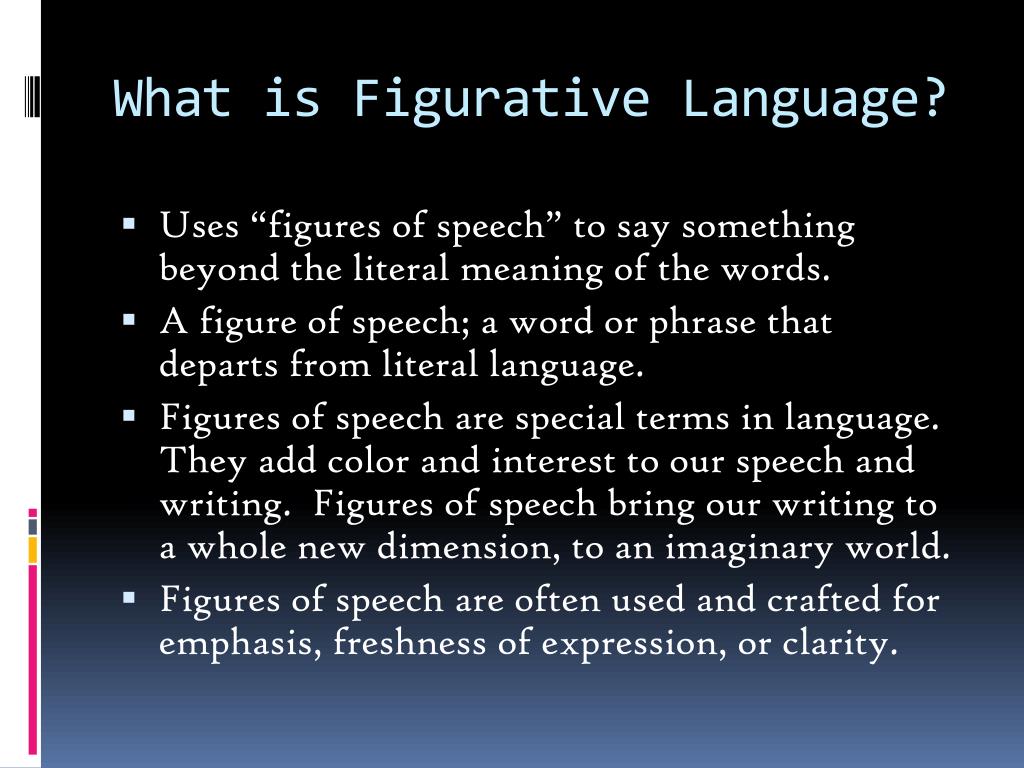 What is Figurative Language?

▪ Uses “figures of speech” to say something beyond the literal meaning of the words.
▪ A figure of speech; a word or phrase that departs from literal language.
▪ Figures of speech are special terms in language. They add color and interest to our speech and writing. Figures of speech bring our writing to a whole new dimension, to an imaginary world.
▪ Figures of speech are often used and crafted for emphasis, freshness of expression, or clarity.